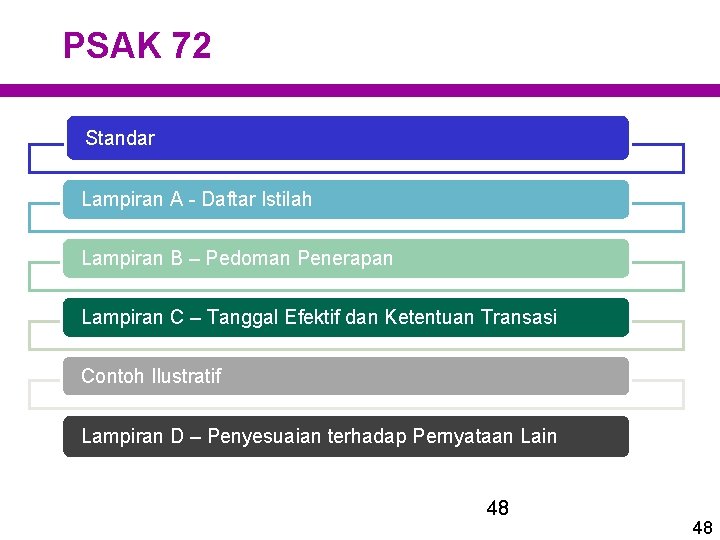 PSAK 72

Standar

Lampiran A - Daftar Istilah

Lampiran B – Pedoman Penerapan

Lampiran C – Tanggal Efektif dan Ketentuan Transasi

Contoh Ilustratif

Lampiran D – Penyesuaian terhadap Pernyataan Lain

48

48